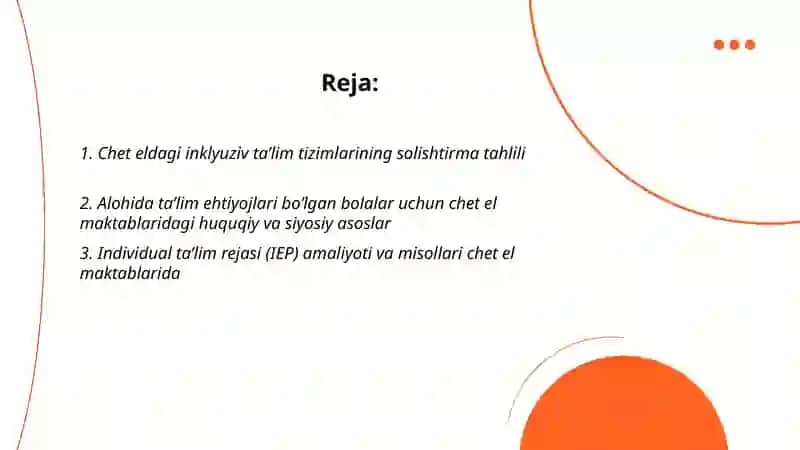 Reja:

1. Chet eldagi inklyuziv ta'lim tizimlarining solishtirma tahlili

2. Alohida ta'lim ehtiyojlari bo'lgan bolalar uchun chet el maktablaridagi huquqiy va siyosiy asoslar

3. Individual ta'lim rejasi (IEP) amaliyoti va misollari chet el maktablarida